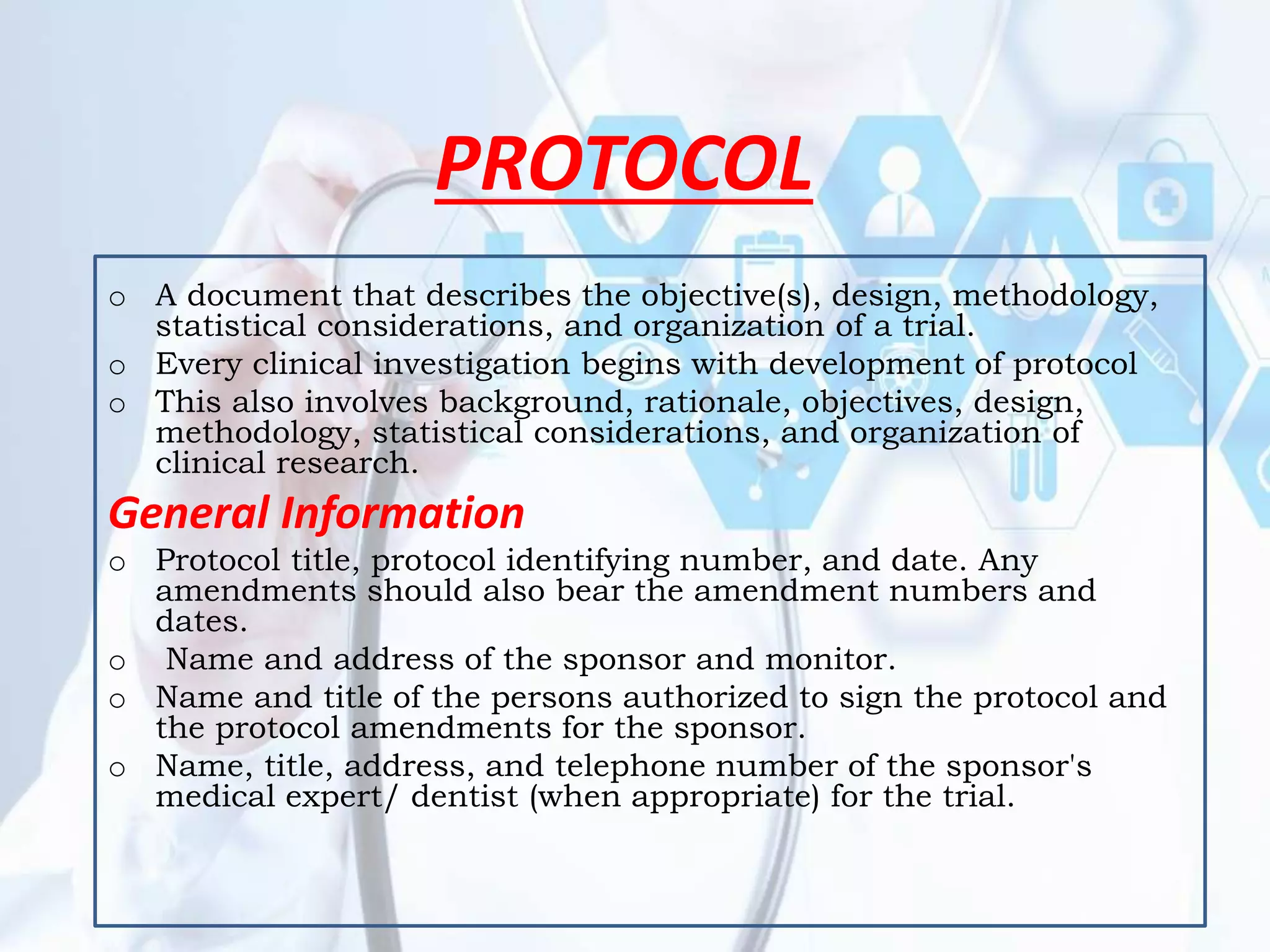 PROTOCOL

o A document that describes the objective(s), design, methodology, statistical considerations, and organization of a trial.
o Every clinical investigation begins with development of protocol
o This also involves background, rationale, objectives, design, methodology, statistical considerations, and organization of clinical research.

General Information

o Protocol title, protocol identifying number, and date. Any amendments should also bear the amendment numbers and dates.
o Name and address of the sponsor and monitor.
o Name and title of the persons authorized to sign the protocol and the protocol amendments for the sponsor.
o Name, title, address, and telephone number of the sponsor's medical expert/ dentist (when appropriate) for the trial.